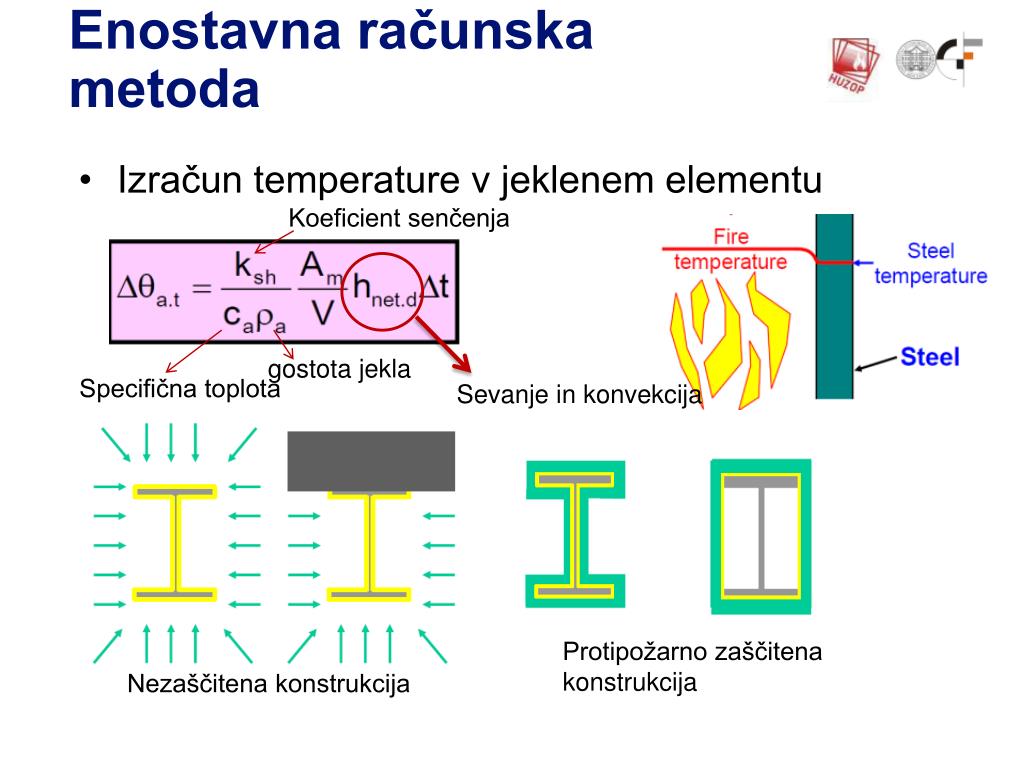 Enostavna računska metoda

HUZOP

• Izračun temperature v jeklenem elementu

Koeficient senčenja

$\Delta\theta_{a.t} = \frac{k_{sh}}{c_a \rho_a} \frac{A_m}{V} h_{net.d} \Delta t$

gostota jekla

Specifična toplota

Sevanje in konvekcija

Fire temperature

Steel temperature

Steel

Nezaščitena konstrukcija

Protipožarno zaščitena konstrukcija